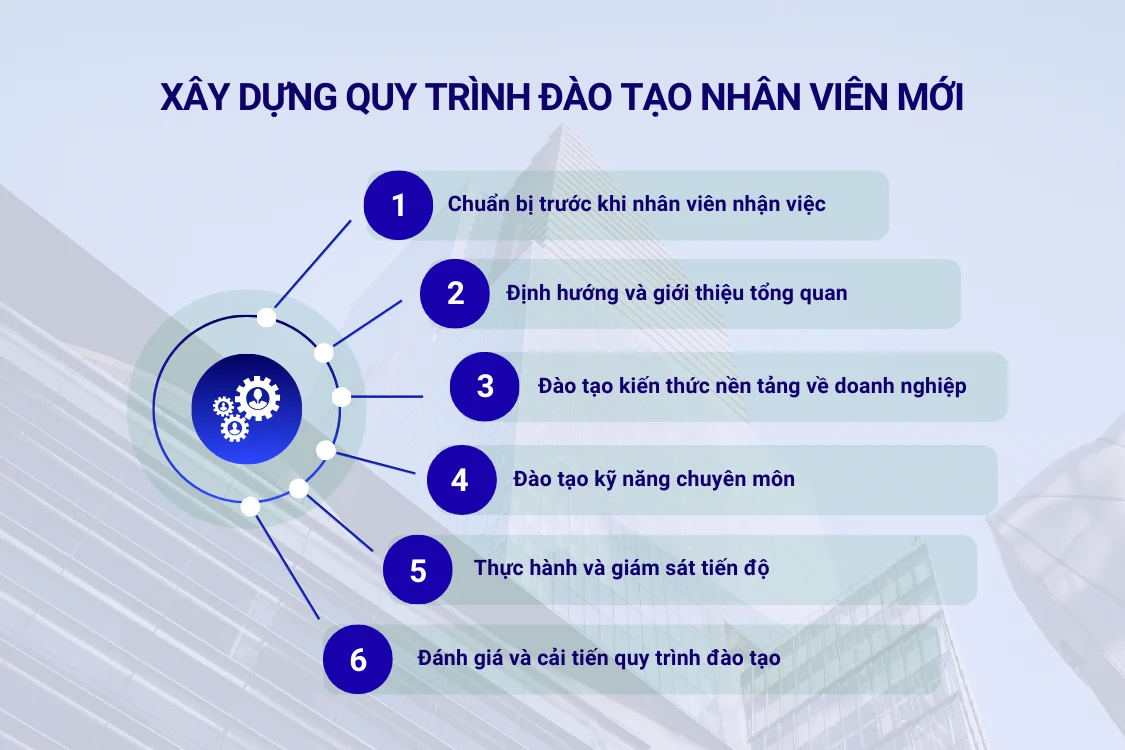 XÂY DỰNG QUY TRÌNH ĐÀO TẠO NHÂN VIÊN MỚI

1 Chuẩn bị trước khi nhân viên nhận việc

2 Định hướng và giới thiệu tổng quan

3 Đào tạo kiến thức nền tảng về doanh nghiệp

4 Đào tạo kỹ năng chuyên môn

5 Thực hành và giám sát tiến độ

6 Đánh giá và cải tiến quy trình đào tạo